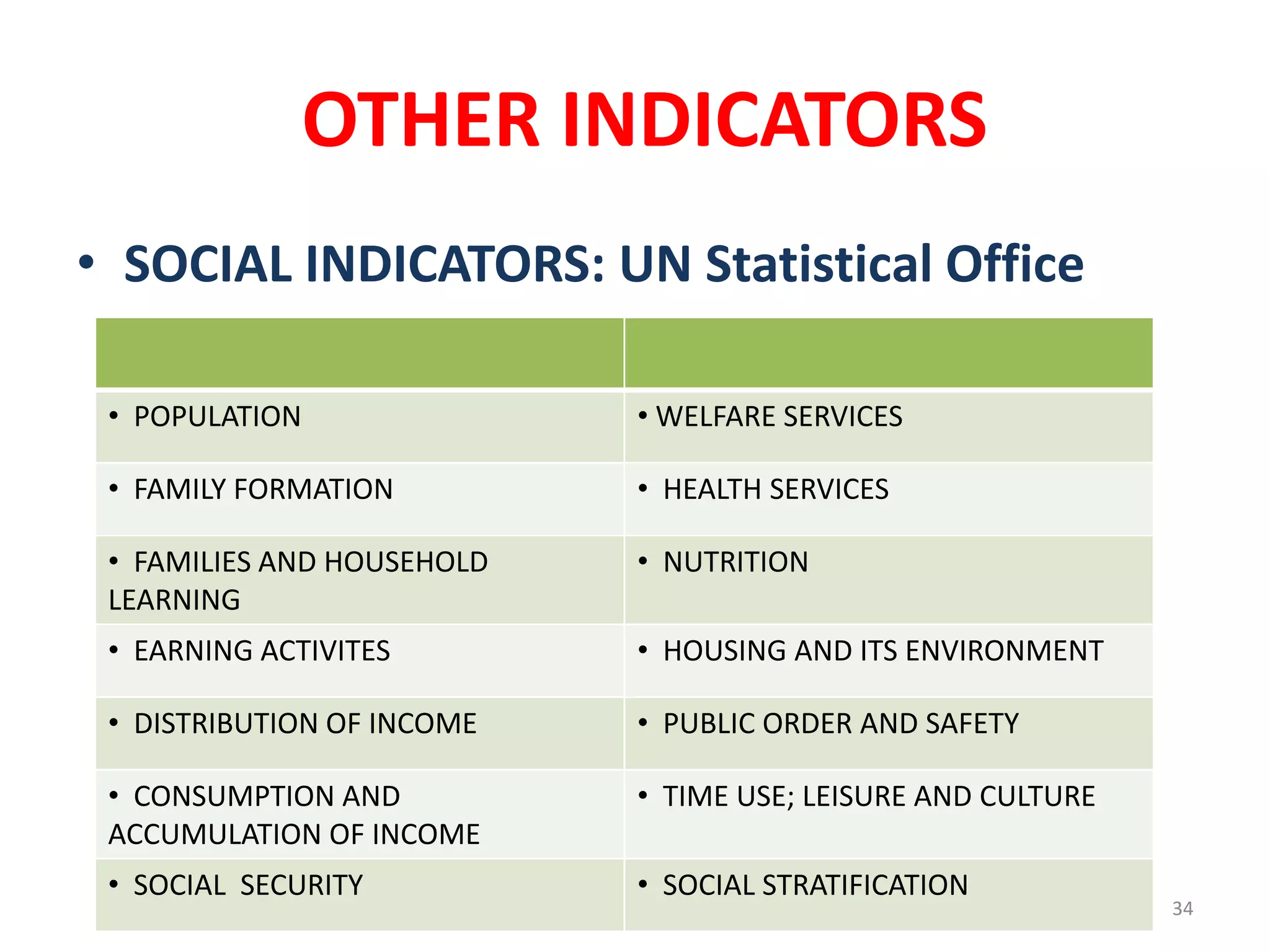 OTHER INDICATORS

• SOCIAL INDICATORS: UN Statistical Office

| | |
|---|---|
| • POPULATION | • WELFARE SERVICES |
| • FAMILY FORMATION | • HEALTH SERVICES |
| • FAMILIES AND HOUSEHOLD LEARNING | • NUTRITION |
| • EARNING ACTIVITES | • HOUSING AND ITS ENVIRONMENT |
| • DISTRIBUTION OF INCOME | • PUBLIC ORDER AND SAFETY |
| • CONSUMPTION AND ACCUMULATION OF INCOME | • TIME USE; LEISURE AND CULTURE |
| • SOCIAL SECURITY | • SOCIAL STRATIFICATION |

34